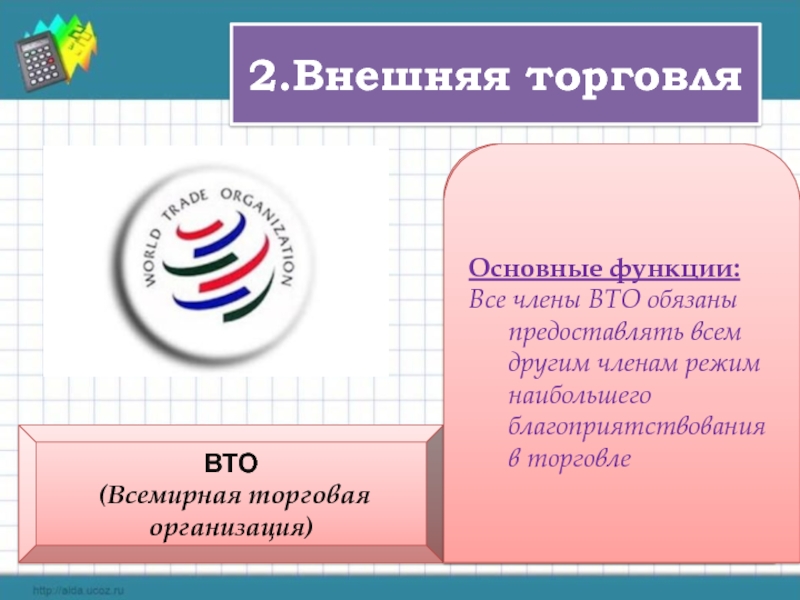 2.Внешняя торговля

WORLD TRADE ORGANIZATION

Основные функции:
Все члены ВТО обязаны предоставлять всем другим членам режим наибольшего благоприятствования в торговле

ВТО
(Всемирная торговая организация)

http://aida.ucoz.ru